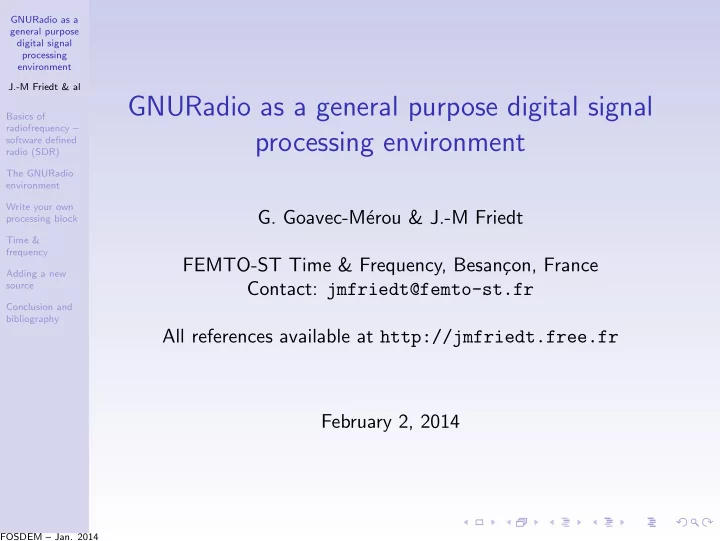 GNURadio as a general purpose digital signal processing environment

J.-M Friedt & al

Basics of radiofrequency – software defined radio (SDR)

The GNURadio environment

Write your own processing block

Time & frequency

Adding a new source

Conclusion and bibliography

GNURadio as a general purpose digital signal processing environment

G. Goavec-Mérou & J.-M Friedt

FEMTO-ST Time & Frequency, Besançon, France
Contact: jmfriedt@femto-st.fr

All references available at http://jmfriedt.free.fr

February 2, 2014

FOSDEM – Jan. 2014